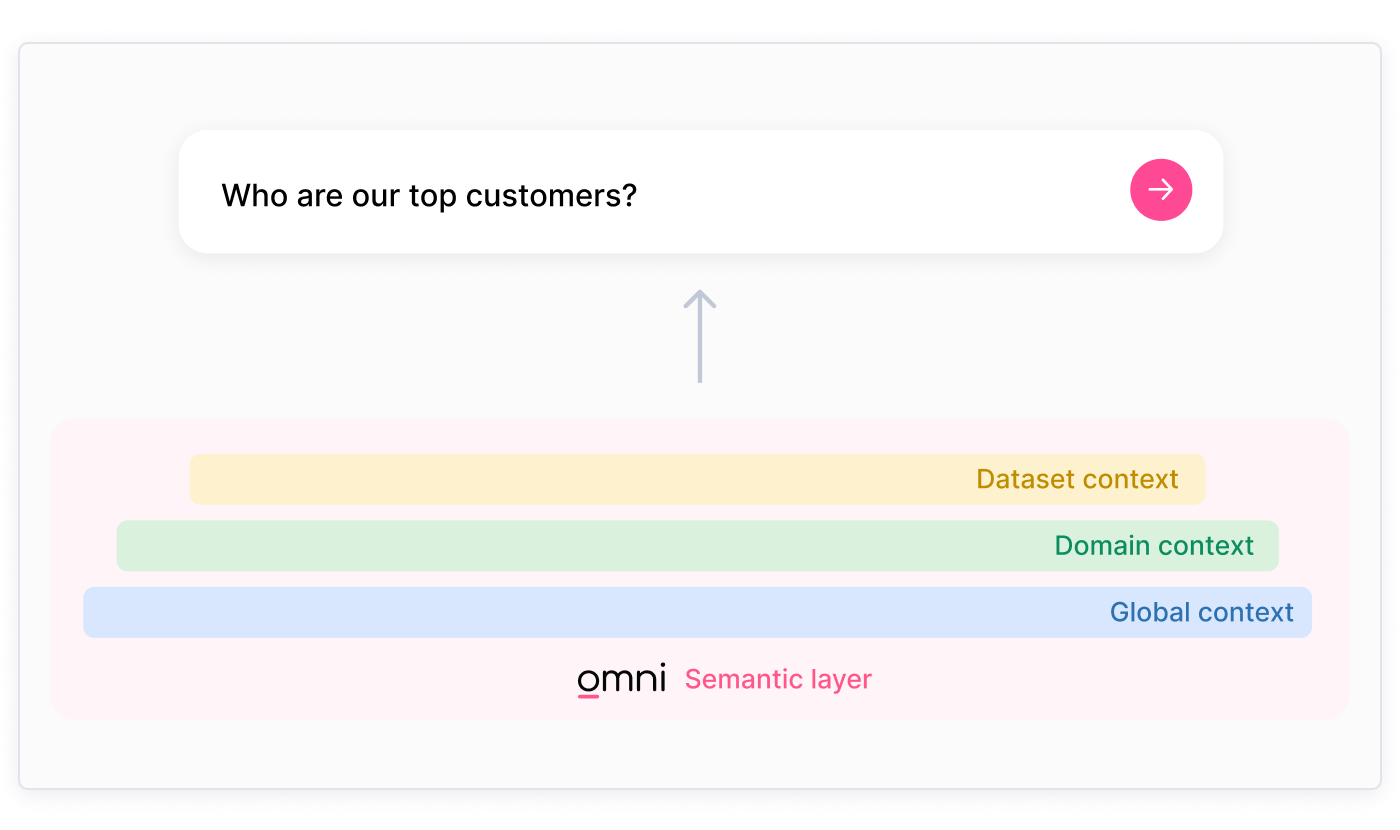 Who are our top customers?

Dataset context

Domain context

Global context

omni Semantic layer